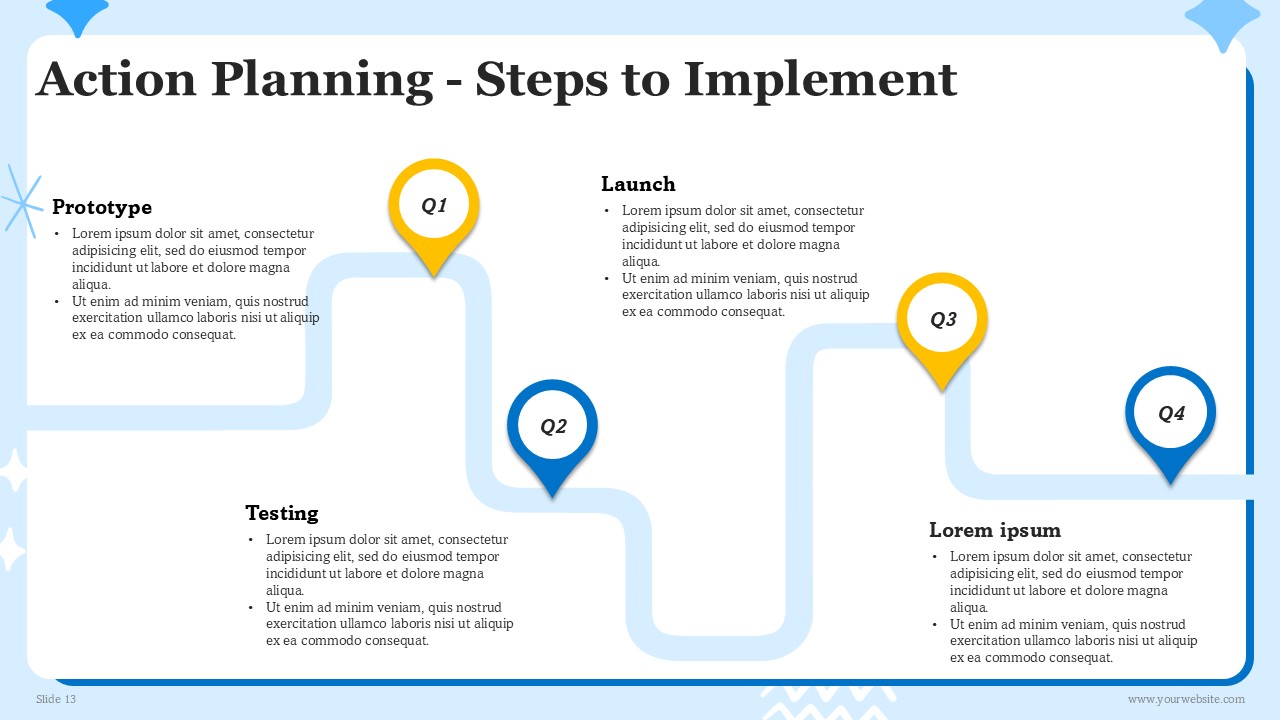 Action Planning - Steps to Implement

Prototype
• Lorem ipsum dolor sit amet, consectetur adipisicing elit, sed do eiusmod tempor incididunt ut labore et dolore magna aliqua.
• Ut enim ad minim veniam, quis nostrud exercitation ullamco laboris nisi ut aliquip ex ea commodo consequat.

Q1

Launch
• Lorem ipsum dolor sit amet, consectetur adipisicing elit, sed do eiusmod tempor incididunt ut labore et dolore magna aliqua.
• Ut enim ad minim veniam, quis nostrud exercitation ullamco laboris nisi ut aliquip ex ea commodo consequat.

Q3

Q2

Q4

Testing
• Lorem ipsum dolor sit amet, consectetur adipisicing elit, sed do eiusmod tempor incididunt ut labore et dolore magna aliqua.
• Ut enim ad minim veniam, quis nostrud exercitation ullamco laboris nisi ut aliquip ex ea commodo consequat.

Lorem ipsum
• Lorem ipsum dolor sit amet, consectetur adipisicing elit, sed do eiusmod tempor incididunt ut labore et dolore magna aliqua.
• Ut enim ad minim veniam, quis nostrud exercitation ullamco laboris nisi ut aliquip ex ea commodo consequat.

Slide 13

www.yourwebsite.com